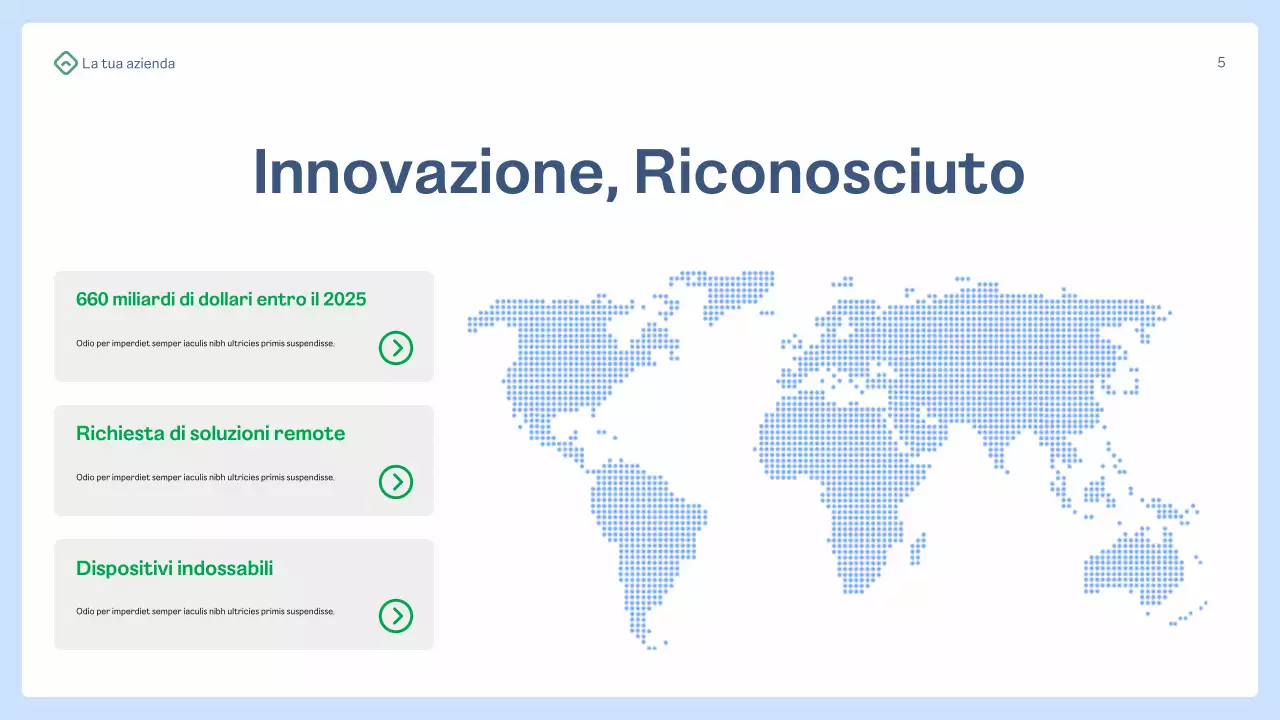 La tua azienda

5

Innovazione, Riconosciuto

660 miliardi di dollari entro il 2025

Odio per imperdiet semper iaculis nibh ultricies primis suspendisse.

Richiesta di soluzioni remote

Odio per imperdiet semper iaculis nibh ultricies primis suspendisse.

Dispositivi indossabili

Odio per imperdiet semper iaculis nibh ultricies primis suspendisse.